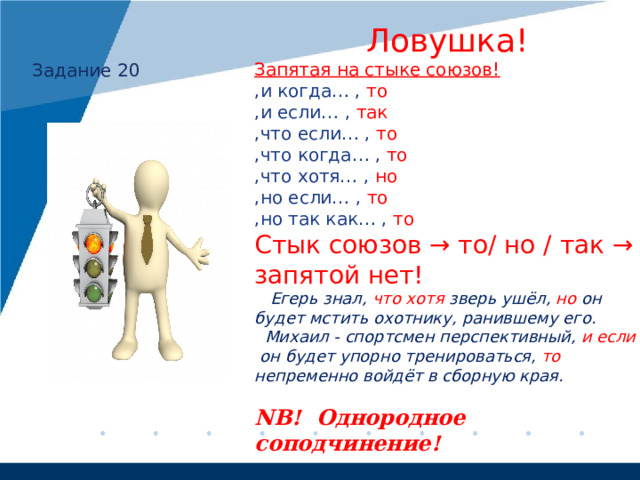 Ловушка!

Задание 20

Запятая на стыке союзов!
,и когда... , то
,и если... , так
,что если... , то
,что когда... , то
,что хотя... , но
,но если... , то
,но так как... , то
Стык союзов → то/ но / так → запятой нет!

Егерь знал, что хотя зверь ушёл, но он будет мстить охотнику, ранившему его.

Михаил - спортсмен перспективный, и если он будет упорно тренироваться, то непременно войдёт в сборную края.

NB! Однородное соподчинение!